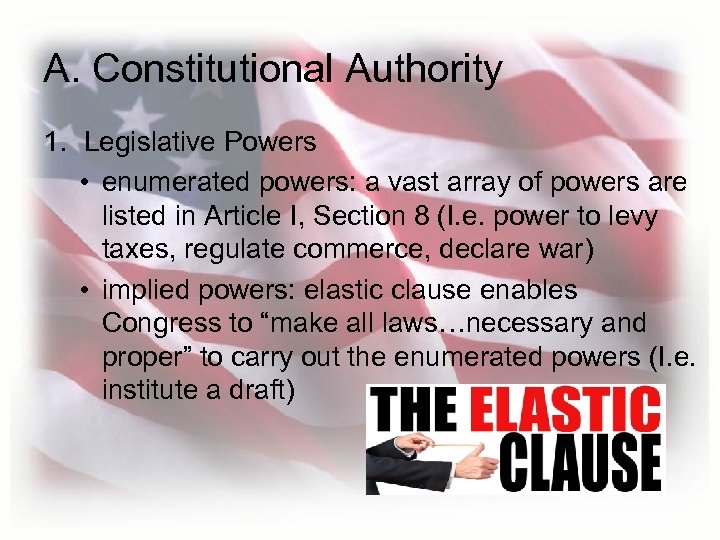 A. Constitutional Authority

1. Legislative Powers

• enumerated powers: a vast array of powers are listed in Article I, Section 8 (I.e. power to levy taxes, regulate commerce, declare war)

• implied powers: elastic clause enables Congress to “make all laws…necessary and proper” to carry out the enumerated powers (I.e. institute a draft)

THE ELASTIC CLAUSE